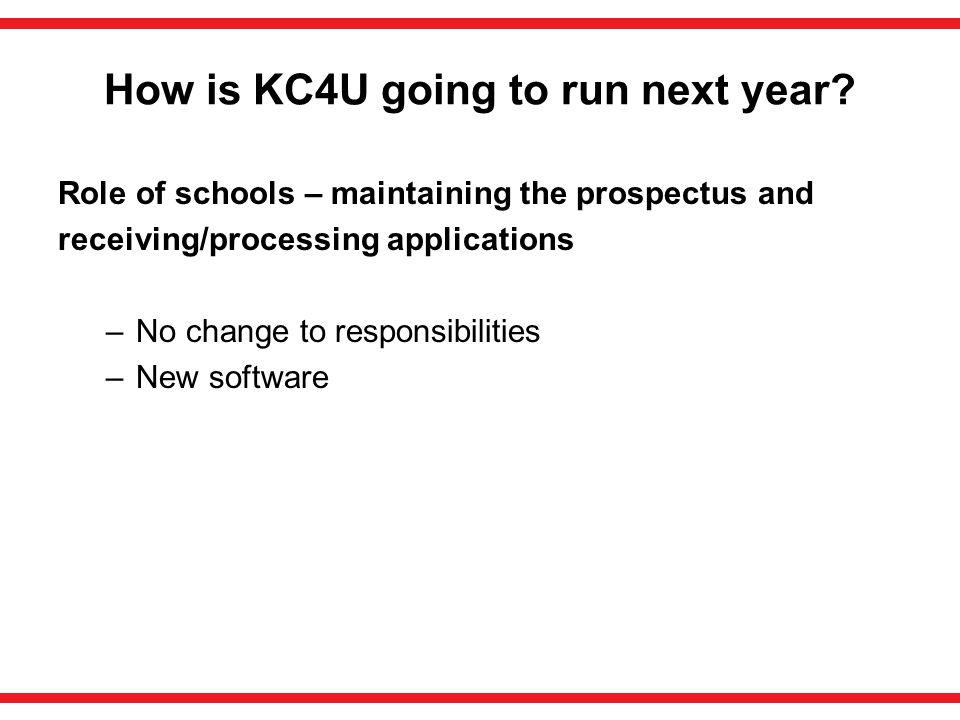 How is KC4U going to run next year?

Role of schools – maintaining the prospectus and receiving/processing applications

– No change to responsibilities
– New software